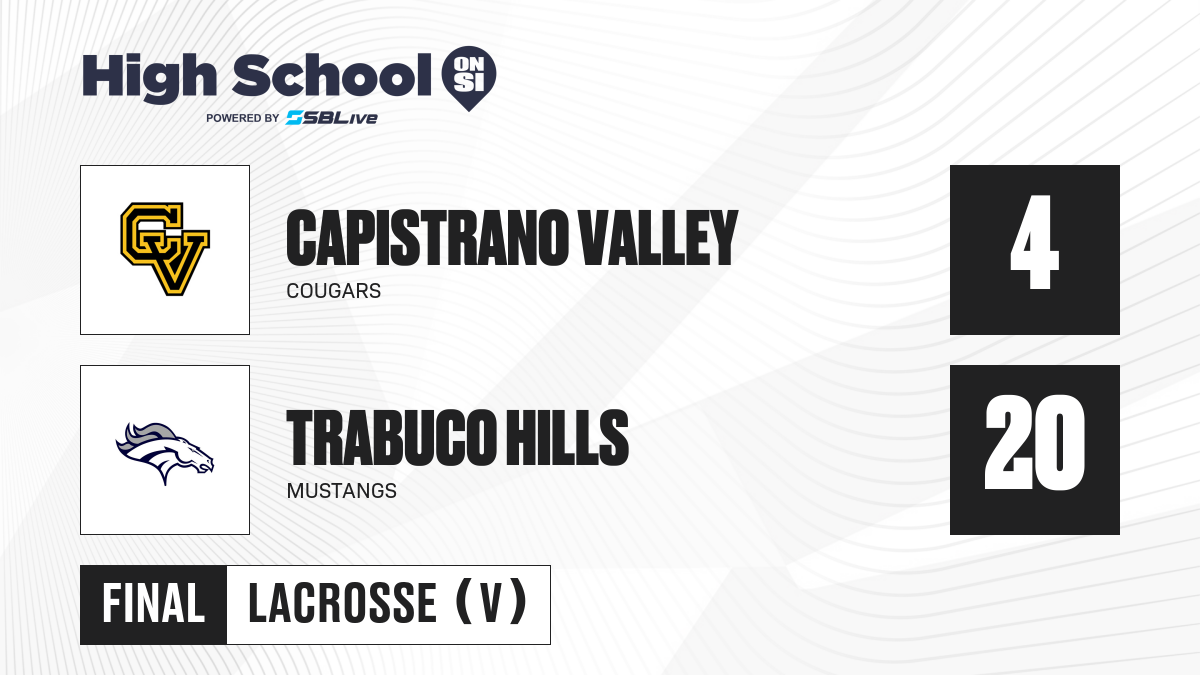 High School ON SI
POWERED BY SBLive

CV

CAPISTRANO VALLEY
COUGARS

4

TRABUCO HILLS
MUSTANGS

20

FINAL LACROSSE (V)